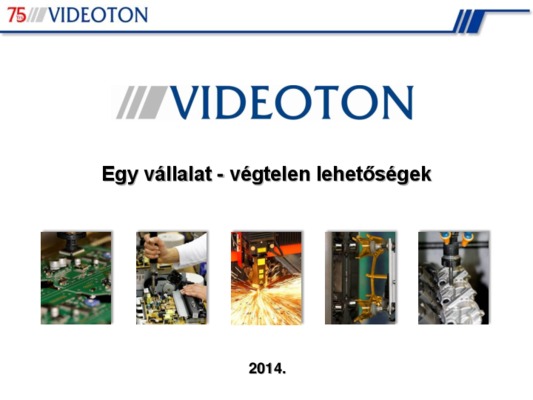 75 VIDEOTON

VIDEOTON

Egy vállalat - végtelen lehetőségek

2014.